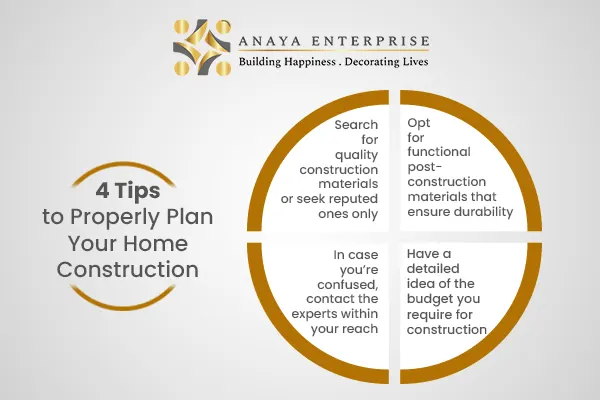 ANAYA ENTERPRISE
Building Happiness . Decorating Lives

4 Tips
to Properly Plan Your Home Construction

Search for quality construction materials or seek reputed ones only

Opt for functional post-construction materials that ensure durability

In case you're confused, contact the experts within your reach

Have a detailed idea of the budget you require for construction